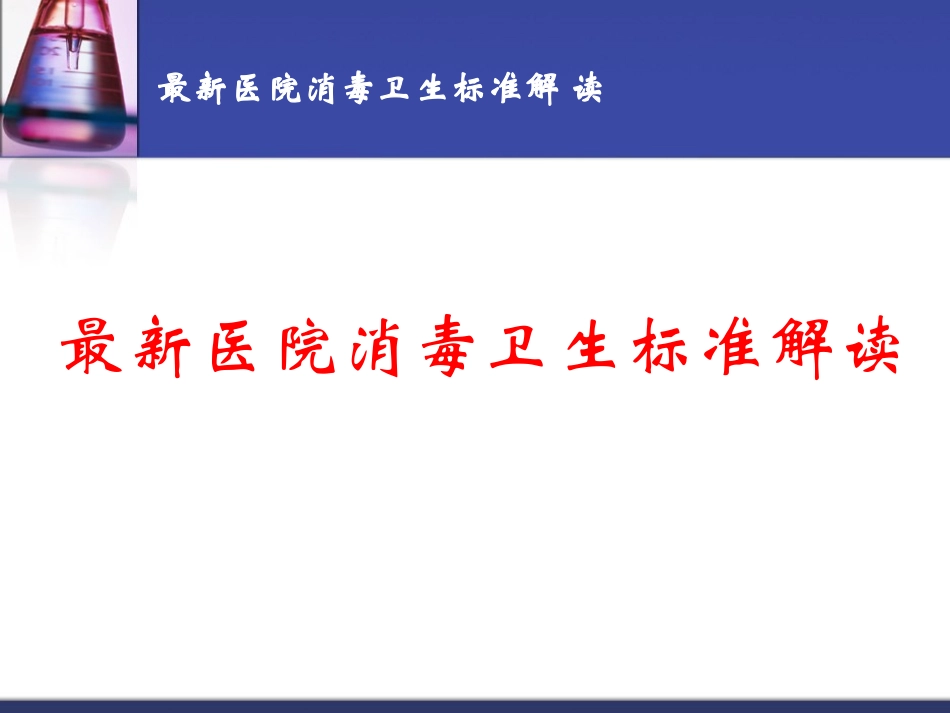 最新医院消毒卫生标准解 读

最新医院消毒卫生标准解读